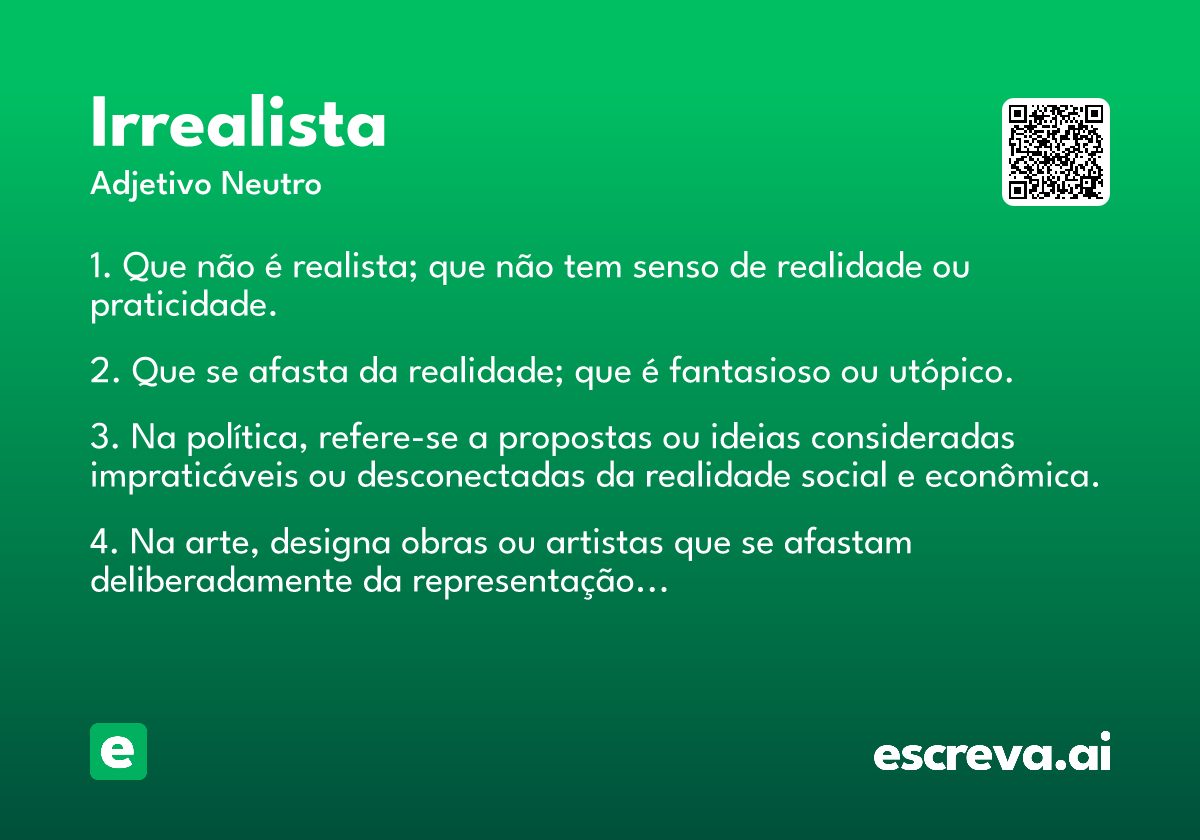 Irrealista
Adjetivo Neutro

1. Que não é realista; que não tem senso de realidade ou praticidade.

2. Que se afasta da realidade; que é fantasioso ou utópico.

3. Na política, refere-se a propostas ou ideias consideradas impraticáveis ou desconectadas da realidade social e econômica.

4. Na arte, designa obras ou artistas que se afastam deliberadamente da representação…

e

escreva.ai